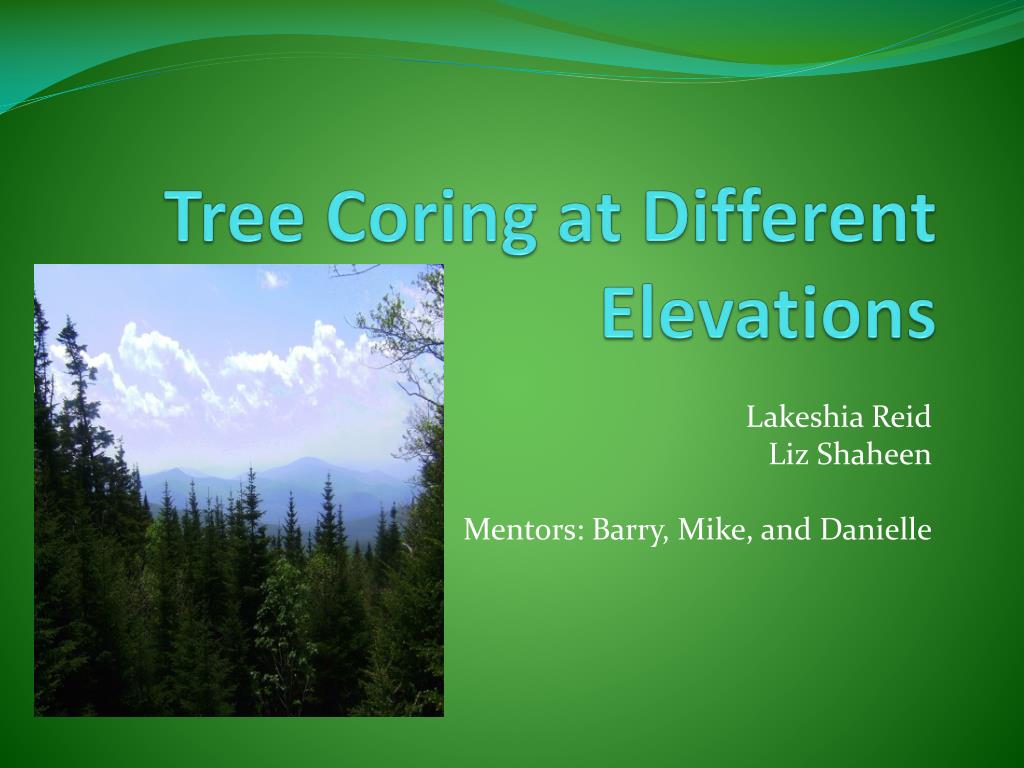 Tree Coring at Different Elevations

Lakeshia Reid
Liz Shaheen

Mentors: Barry, Mike, and Danielle